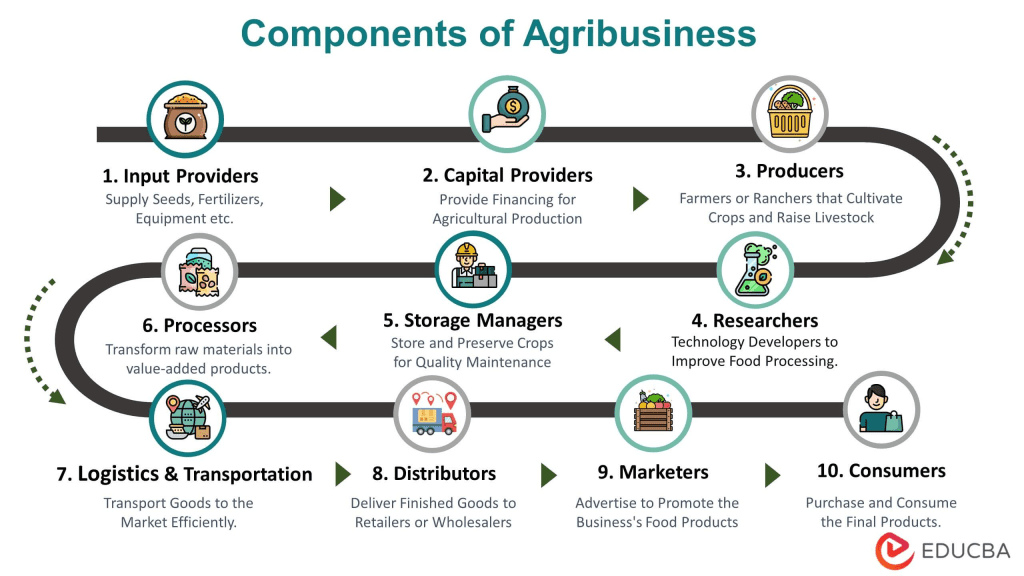 Components of Agribusiness

1. Input Providers
Supply Seeds, Fertilizers, Equipment etc.

2. Capital Providers
Provide Financing for Agricultural Production

3. Producers
Farmers or Ranchers that Cultivate Crops and Raise Livestock

4. Researchers
Technology Developers to Improve Food Processing.

5. Storage Managers
Store and Preserve Crops for Quality Maintenance

6. Processors
Transform raw materials into value-added products.

7. Logistics & Transportation
Transport Goods to the Market Efficiently.

8. Distributors
Deliver Finished Goods to Retailers or Wholesalers

9. Marketers
Advertise to Promote the Business's Food Products

10. Consumers
Purchase and Consume the Final Products.

EDUCBA